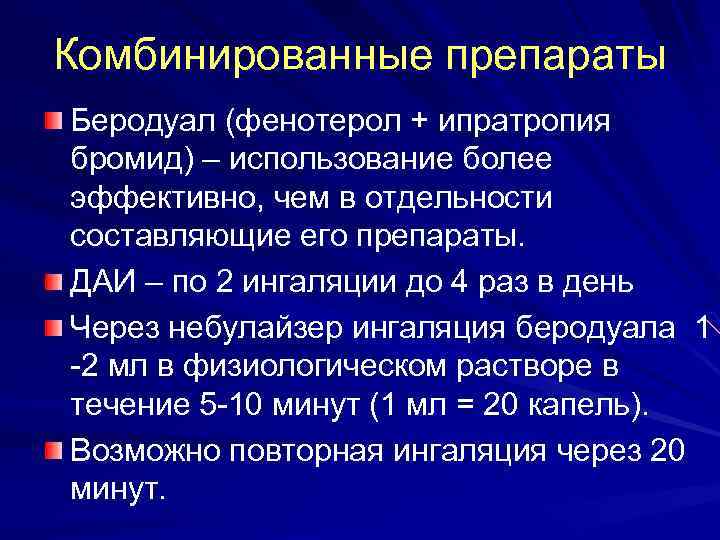 Комбинированные препараты

Беродуал (фенотерол + ипратропия бромид) – использование более эффективно, чем в отдельности составляющие его препараты.

ДАИ – по 2 ингаляции до 4 раз в день

Через небулайзер ингаляция беродуала 1 -2 мл в физиологическом растворе в течение 5-10 минут (1 мл = 20 капель).

Возможно повторная ингаляция через 20 минут.